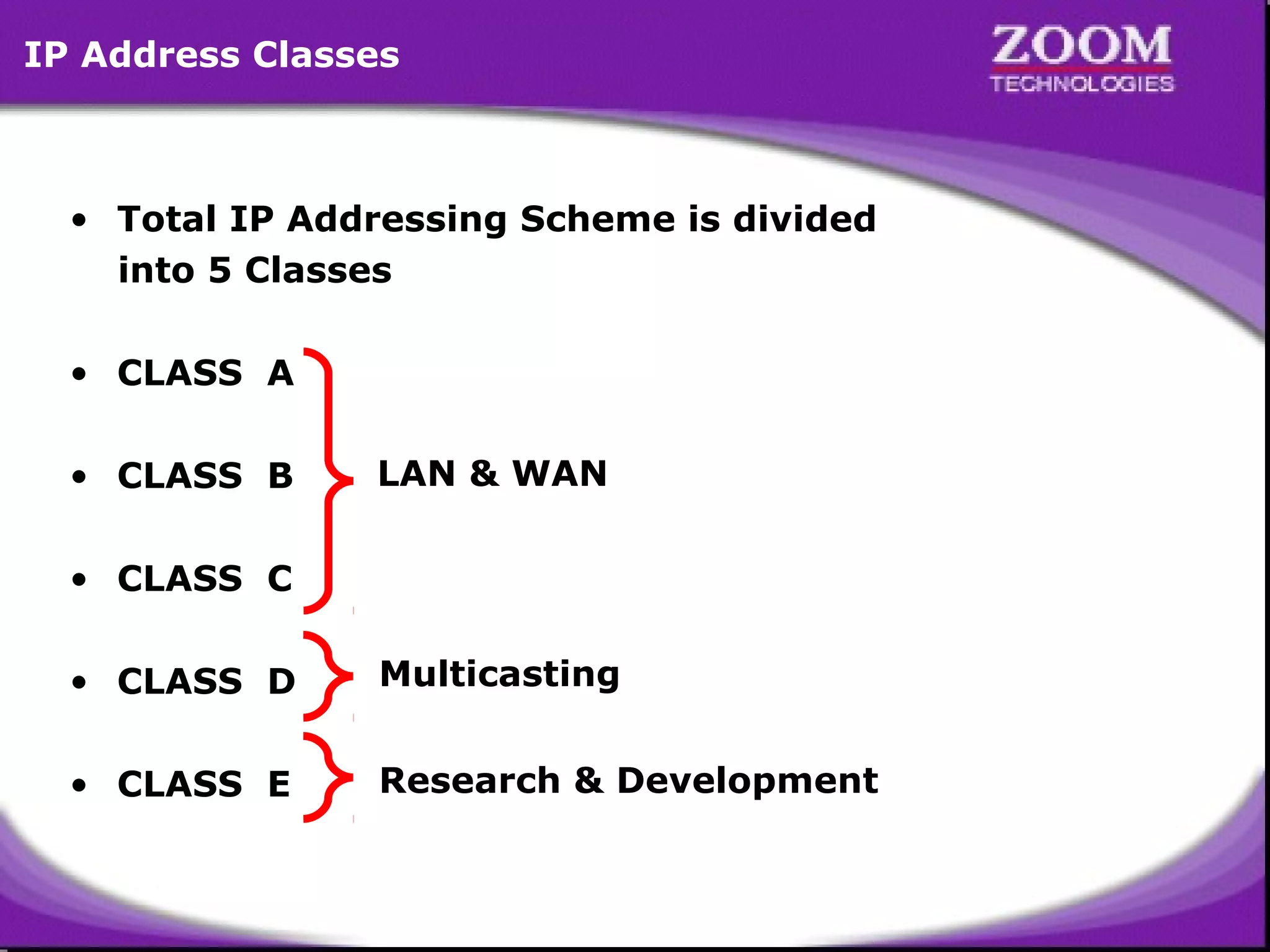 IP Address Classes

ZOOM
TECHNOLOGIES

• Total IP Addressing Scheme is divided into 5 Classes

• CLASS A
• CLASS B
• CLASS C

LAN & WAN

• CLASS D

Multicasting

• CLASS E

Research & Development